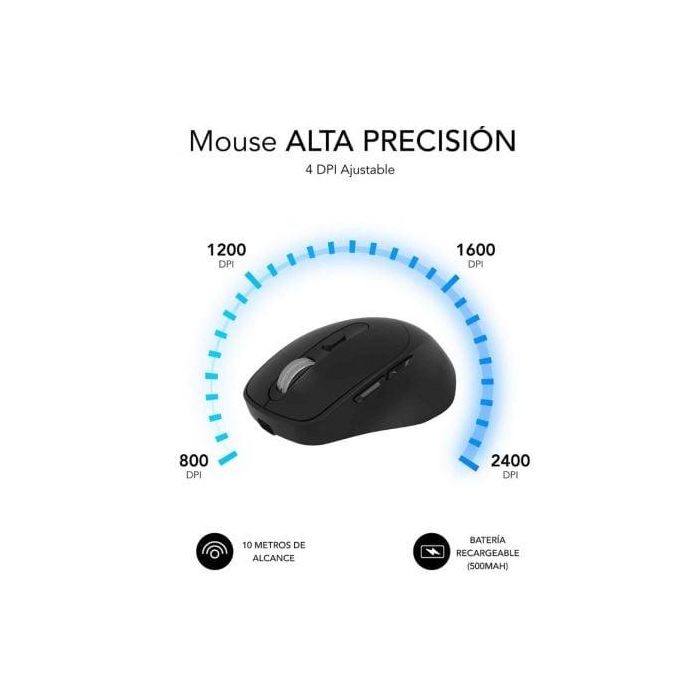 Mouse ALTA PRECISIÓN
4 DPI Ajustable

1200
DPI

1600
DPI

800
DPI

2400
DPI

10 METROS DE ALCANCE

BATERÍA RECARGEABLE (500MAH)